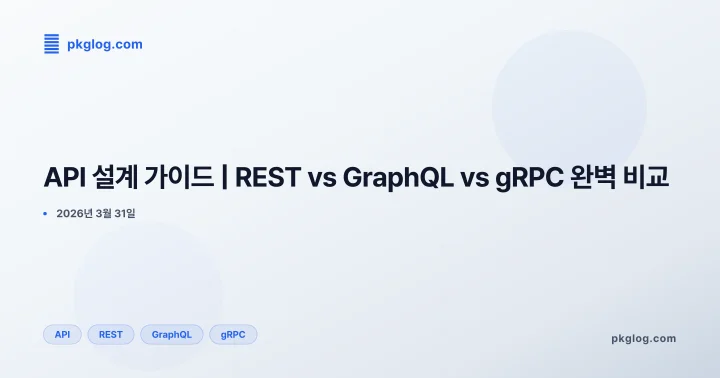 pkglog.com

API 설계 가이드 | REST vs GraphQL vs gRPC 완벽 비교

• 2026년 3월 31일

API REST GraphQL gRPC

pkglog.com